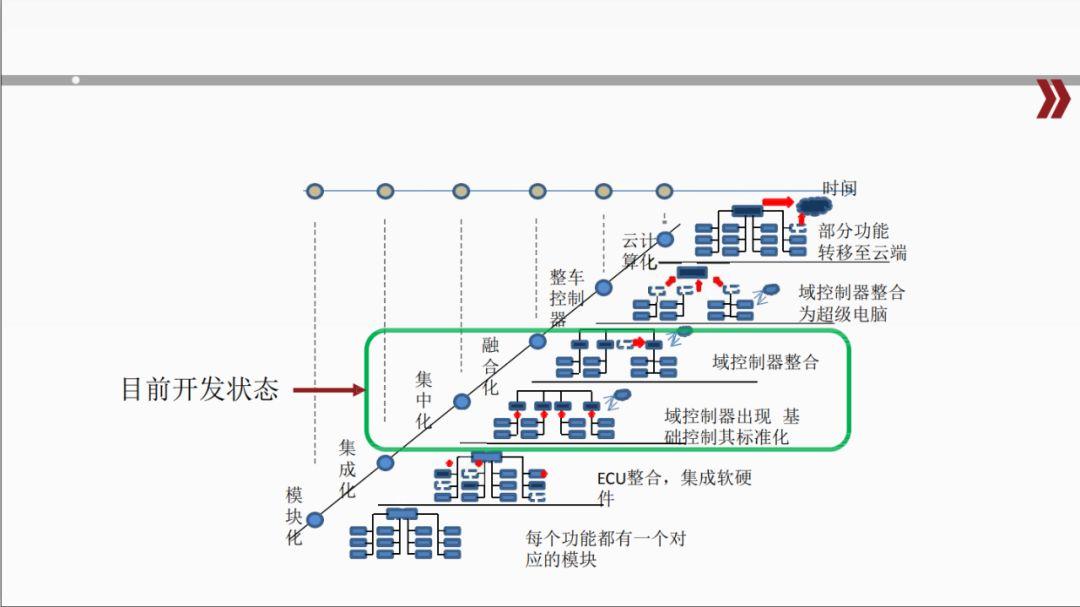 时间

云计算化

部分功能转移至云端

整车控制器

域控制器整合为超级电脑

融合化

域控制器整合

目前开发状态

集中化

域控制器出现 基础控制其标准化

集成化

ECU整合，集成软硬件

模块化

每个功能都有一个对应的模块